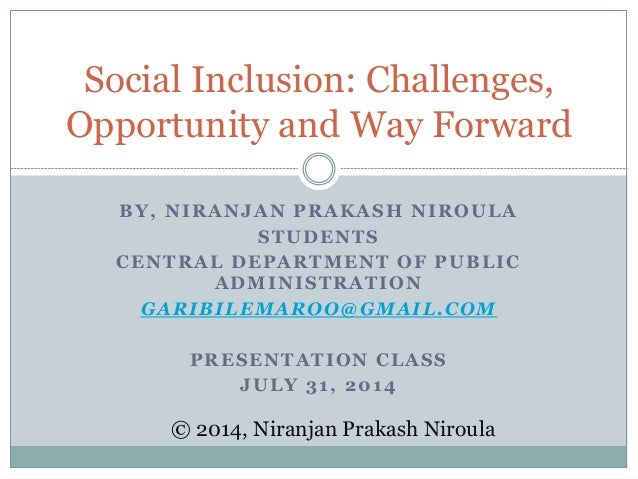 Social Inclusion: Challenges, Opportunity and Way Forward

BY, NIRANJAN PRAKASH NIROULA
STUDENTS
CENTRAL DEPARTMENT OF PUBLIC ADMINISTRATION
GARIBILEMAROO@GMAIL.COM

PRESENTATION CLASS
JULY 31, 2014

© 2014, Niranjan Prakash Niroula